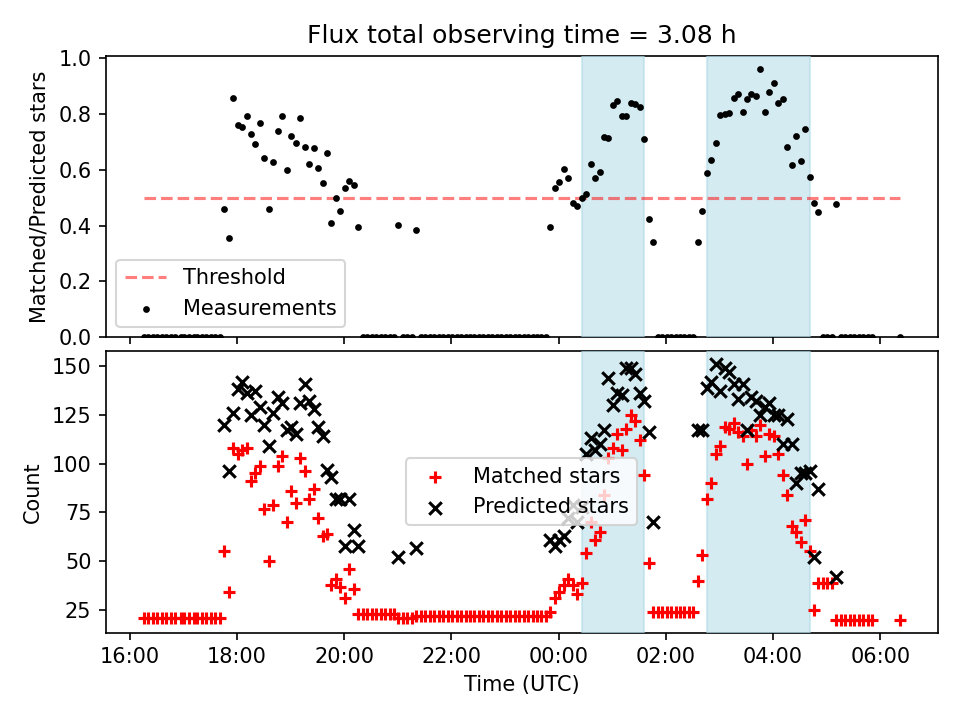 Flux total observing time = 3.08 h

Matched/Predicted stars

1.0
0.8
0.6
0.4
0.2
0.0

Threshold
Measurements

Count

150
125
100
75
50
25

Matched stars
Predicted stars

16:00
18:00
20:00
22:00
00:00
02:00
04:00
06:00

Time (UTC)